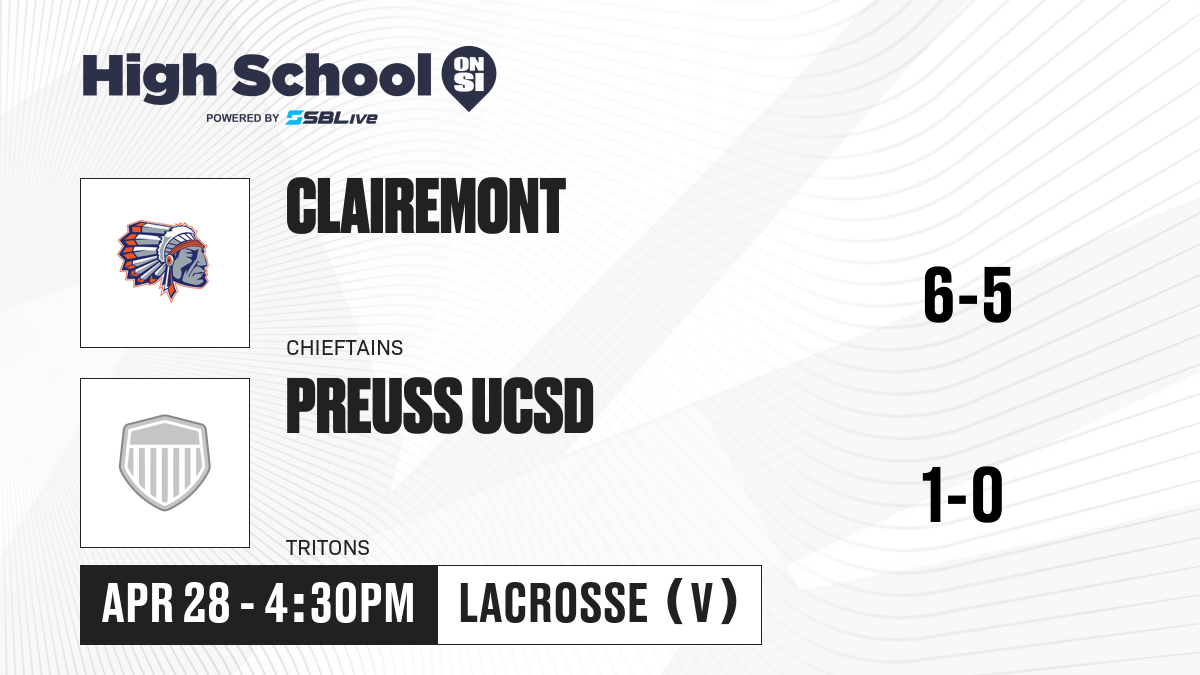 High School ON SI
POWERED BY SBLive

CLAIREMONT
CHIEFTAINS
6-5

PREUSS UCSD
TRITONS
1-0

APR 28 - 4:30PM
LACROSSE (V)